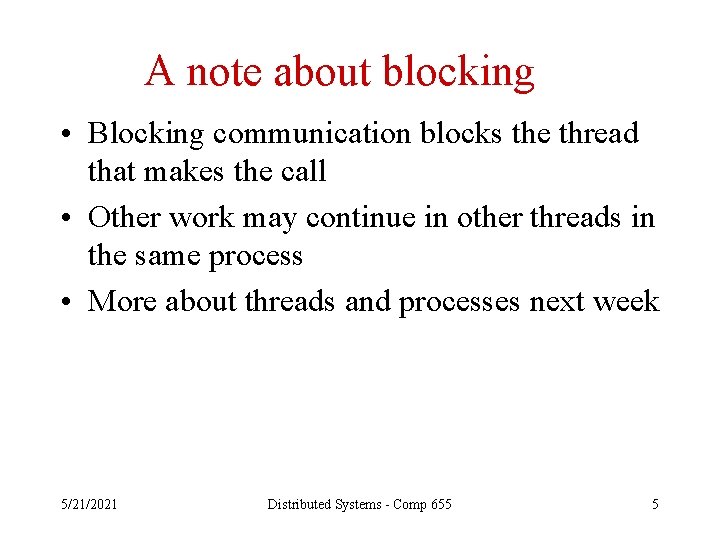 A note about blocking

• Blocking communication blocks the thread that makes the call

• Other work may continue in other threads in the same process

• More about threads and processes next week

5/21/2021 Distributed Systems - Comp 655 5